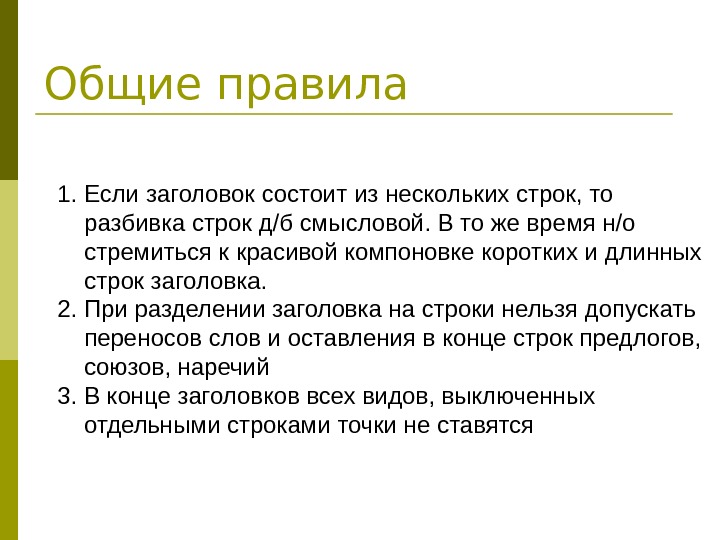 Общие правила

1. Если заголовок состоит из нескольких строк, то разбивка строк д/б смысловой. В то же время н/о стремиться к красивой компоновке коротких и длинных строк заголовка.
2. При разделении заголовка на строки нельзя допускать переносов слов и оставления в конце строк предлогов, союзов, наречий
3. В конце заголовков всех видов, выключенных отдельными строками точки не ставятся